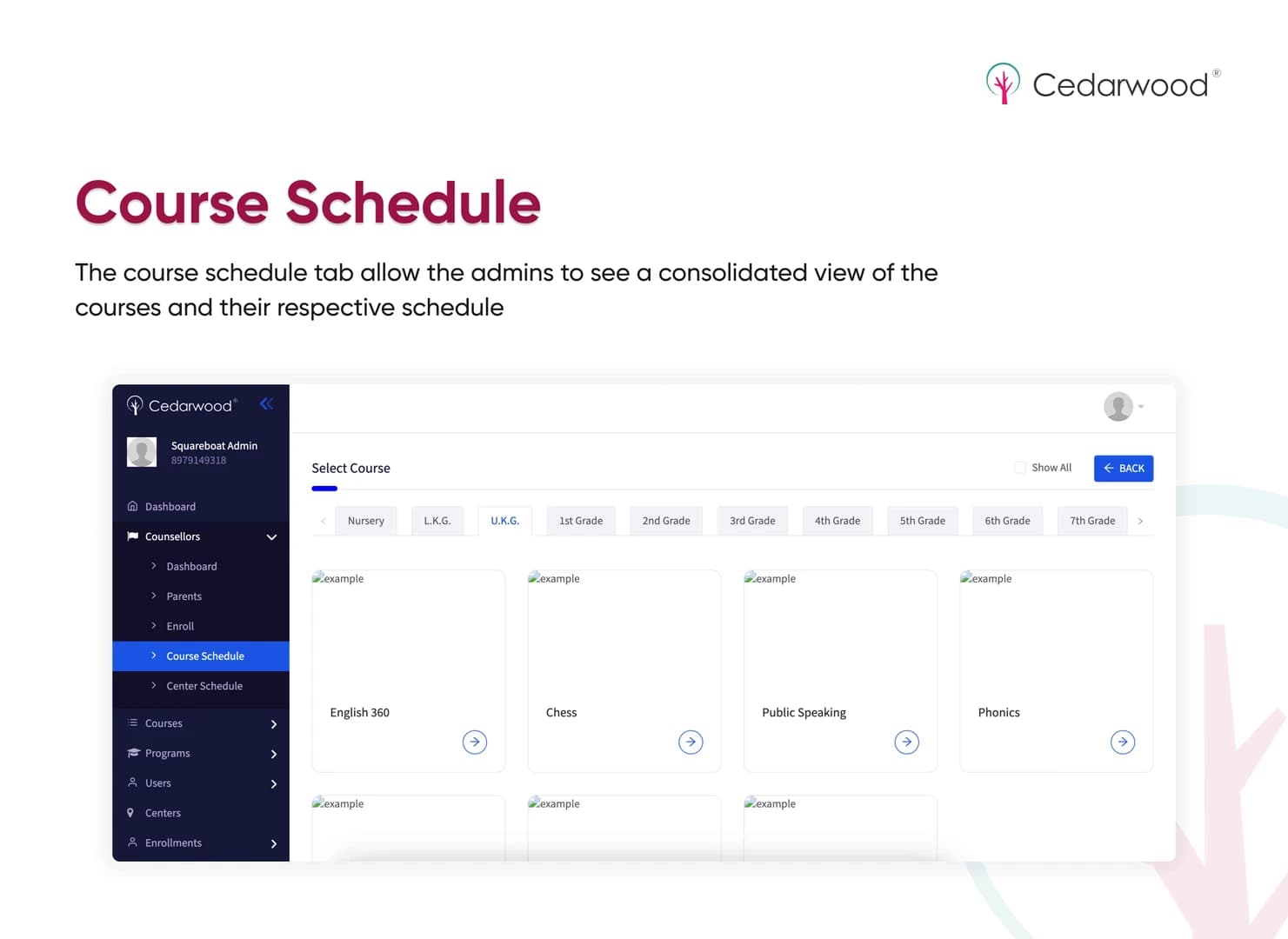 Cedarwood®

Course Schedule

The course schedule tab allow the admins to see a consolidated view of the courses and their respective schedule

Cedarwood®

Squareboat Admin
8979149318

Dashboard
Counsellors
Dashboard
Parents
Enroll
Course Schedule
Center Schedule
Courses
Programs
Users
Centers
Enrollments

Select Course

Show All

BACK

Nursery
L.K.G.
U.K.G.
1st Grade
2nd Grade
3rd Grade
4th Grade
5th Grade
6th Grade
7th Grade

example
English 360

example
Chess

example
Public Speaking

example
Phonics

example

example

example